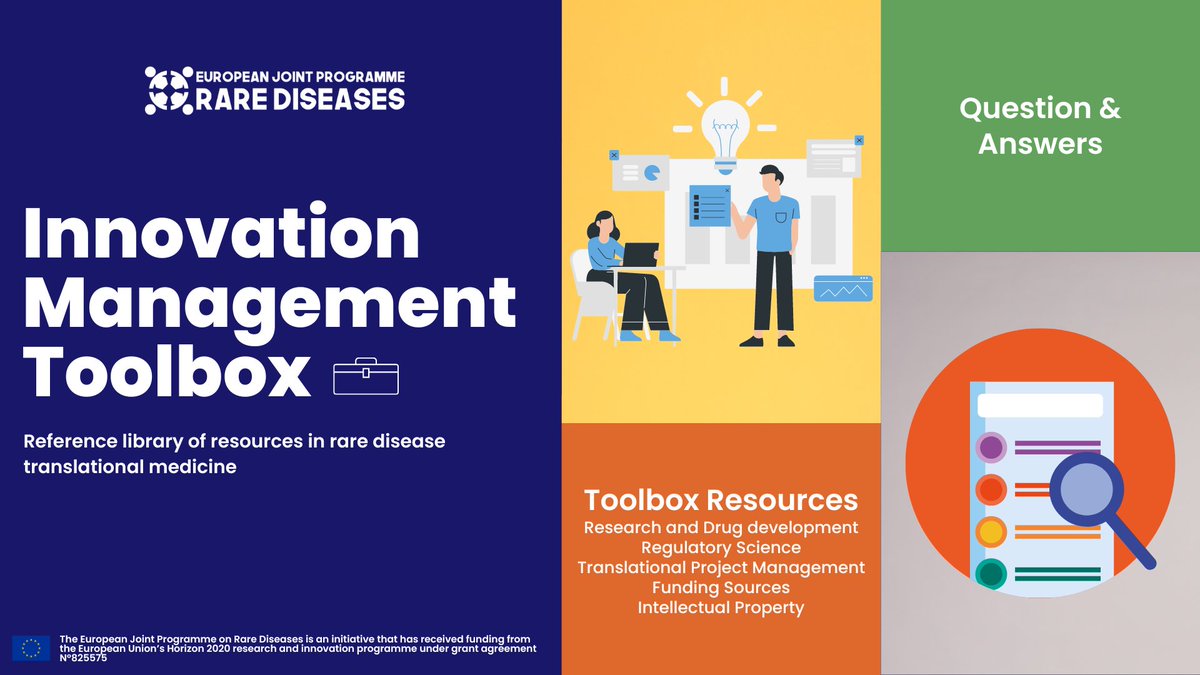 EUROPEAN JOINT PROGRAMME
RARE DISEASES

Innovation Management Toolbox

Reference library of resources in rare disease translational medicine

The European Joint Programme on Rare Diseases is an initiative that has received funding from the European Union's Horizon 2020 research and innovation programme under grant agreement N°825575

Toolbox Resources
Research and Drug development
Regulatory Science
Translational Project Management
Funding Sources
Intellectual Property

Question & Answers